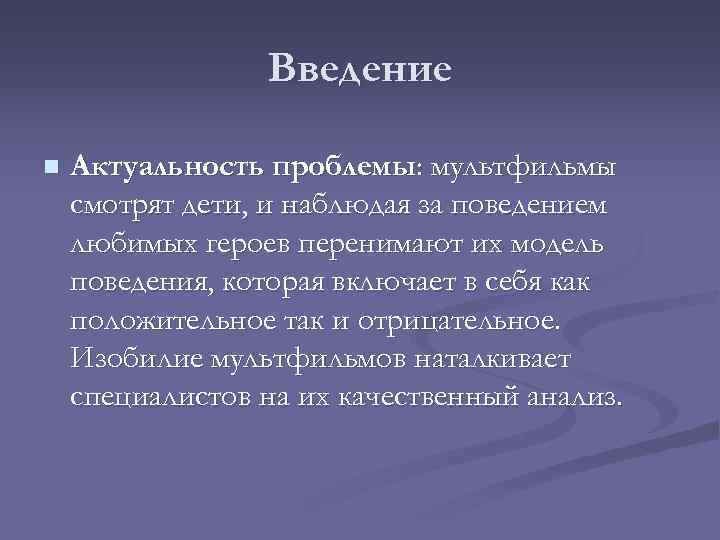 Введение

Актуальность проблемы: мультфильмы смотрят дети, и наблюдая за поведением любимых героев перенимают их модель поведения, которая включает в себя как положительное так и отрицательное. Изобилие мультфильмов наталкивает специалистов на их качественный анализ.